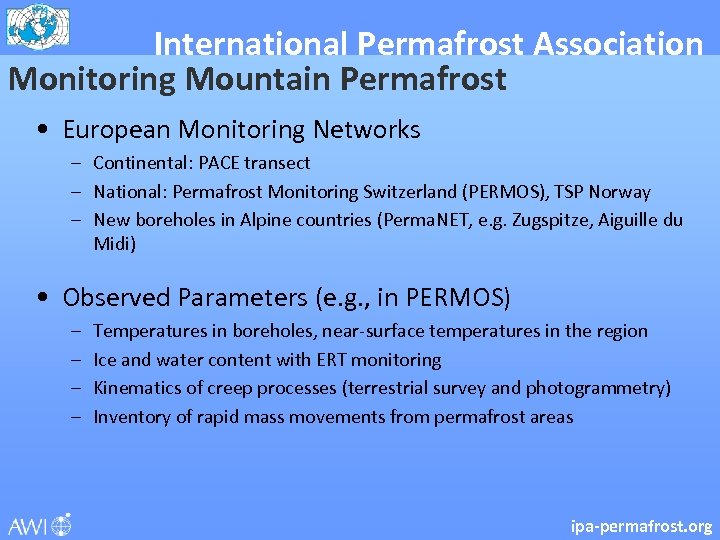 International Permafrost Association

Monitoring Mountain Permafrost

• European Monitoring Networks
– Continental: PACE transect
– National: Permafrost Monitoring Switzerland (PERMOS), TSP Norway
– New boreholes in Alpine countries (PermaNET, e.g. Zugspitze, Aiguille du Midi)

• Observed Parameters (e.g., in PERMOS)
– Temperatures in boreholes, near-surface temperatures in the region
– Ice and water content with ERT monitoring
– Kinematics of creep processes (terrestrial survey and photogrammetry)
– Inventory of rapid mass movements from permafrost areas

AWI

ipa-permafrost.org